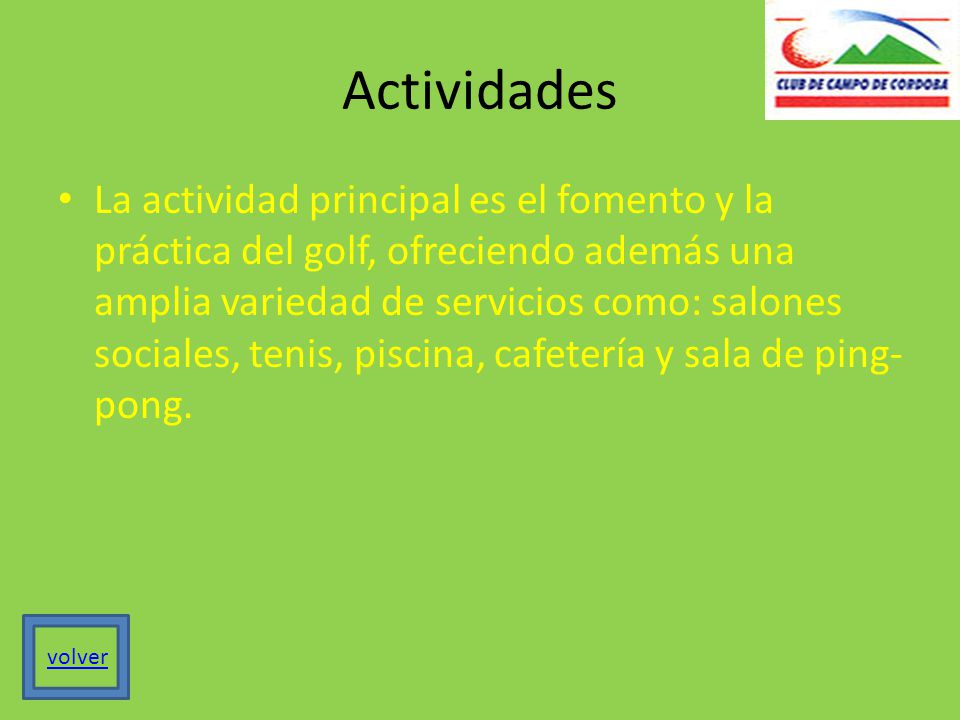 CLUB DE CAMPO DE CORDOBA

Actividades

• La actividad principal es el fomento y la práctica del golf, ofreciendo además una amplia variedad de servicios como: salones sociales, tenis, piscina, cafetería y sala de ping-pong.

volver